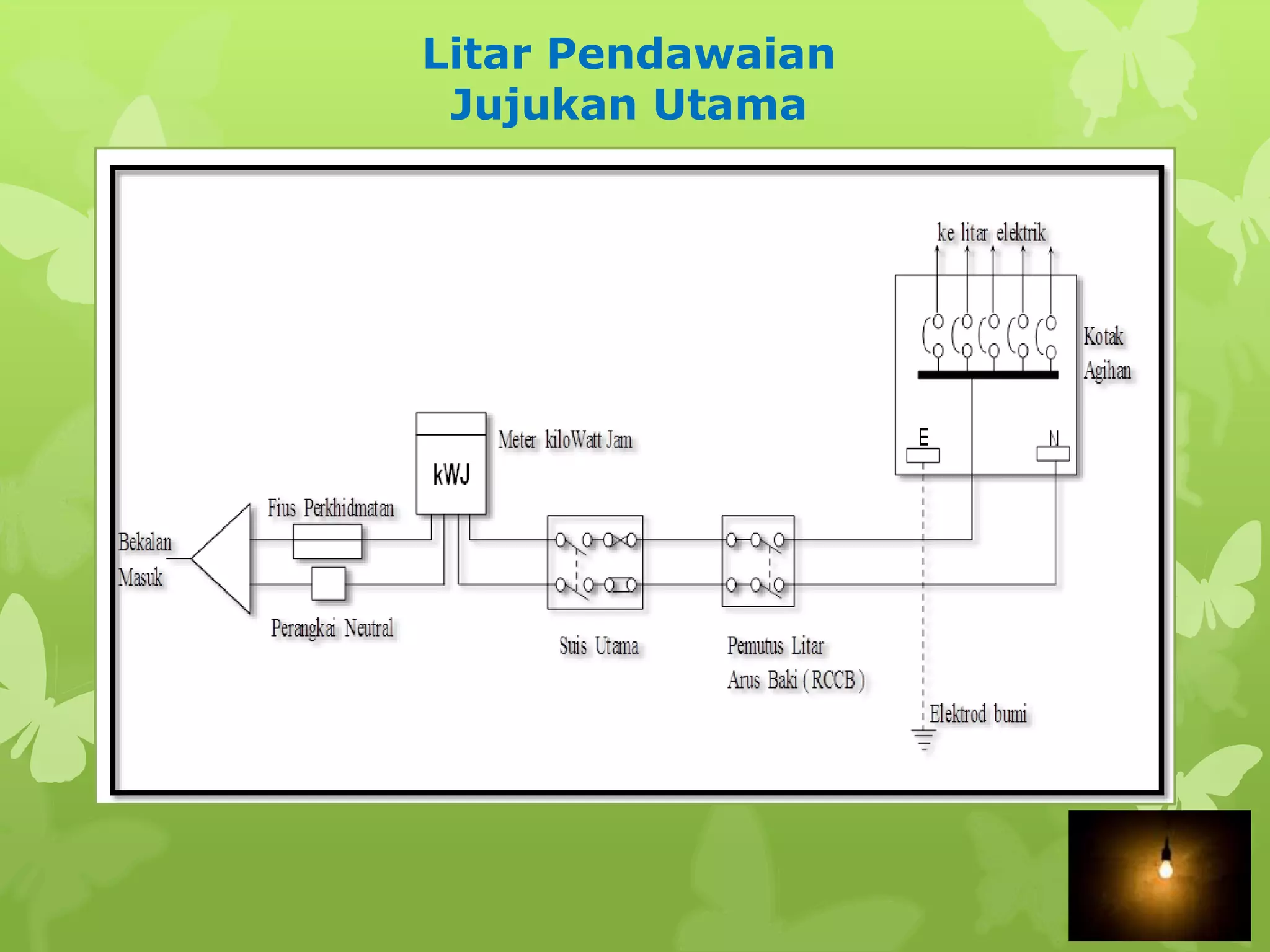 Litar Pendawaian Jujukan Utama

ke litar elektrik

Kotak Agihan

E

N

Meter kiloWatt Jam

kWJ

Fius Perkhidmatan

Bekalan Masuk

Perangkai Neutral

Suis Utama

Pemutus Litar Arus Baki (RCCB)

Elektrod bumi